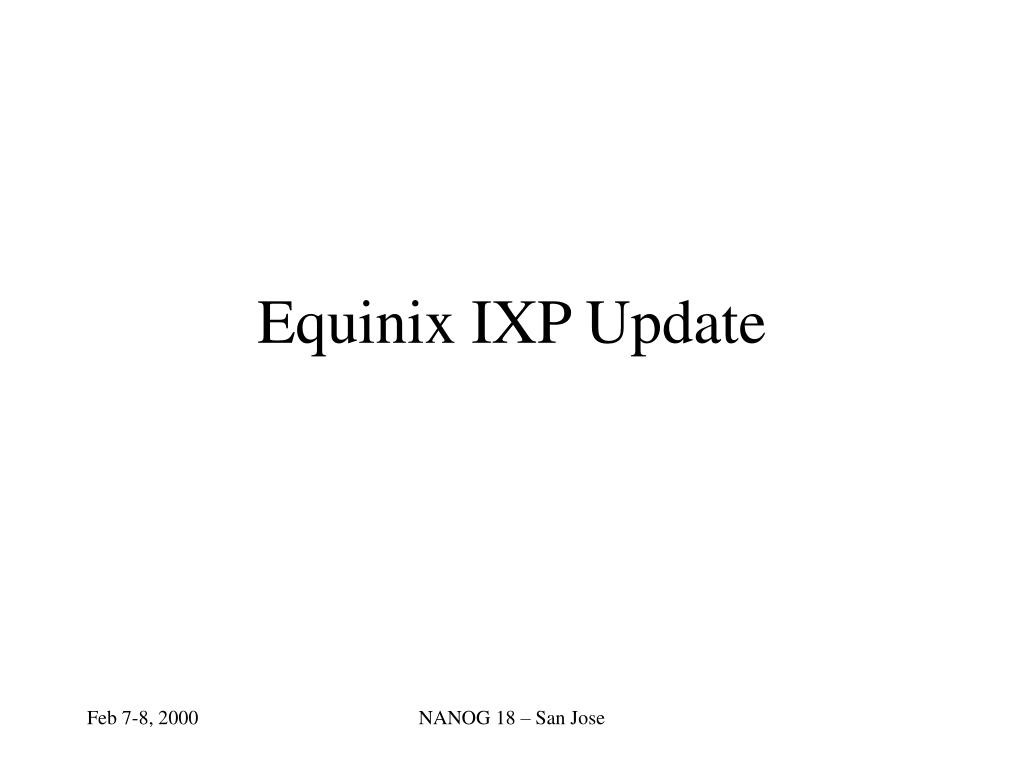 Equinix IXP Update

Feb 7-8, 2000

NANOG 18 – San Jose